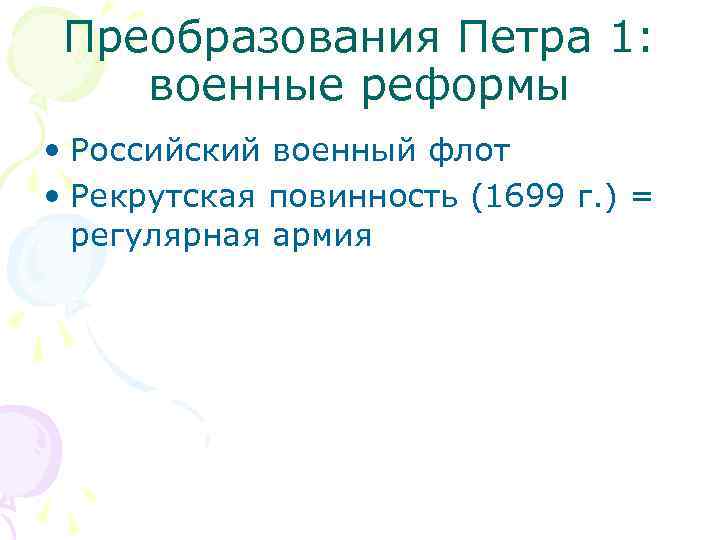 Преобразования Петра 1: военные реформы

• Российский военный флот
• Рекрутская повинность (1699 г.) = регулярная армия